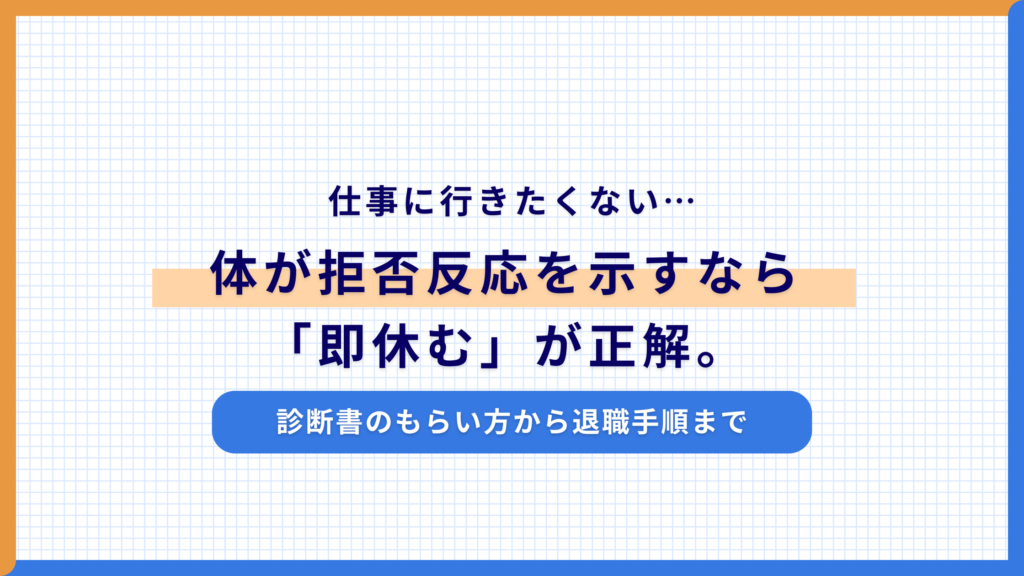 仕事に行きたくない…

体が拒否反応を示すなら「即休む」が正解。

診断書のもらい方から退職手順まで